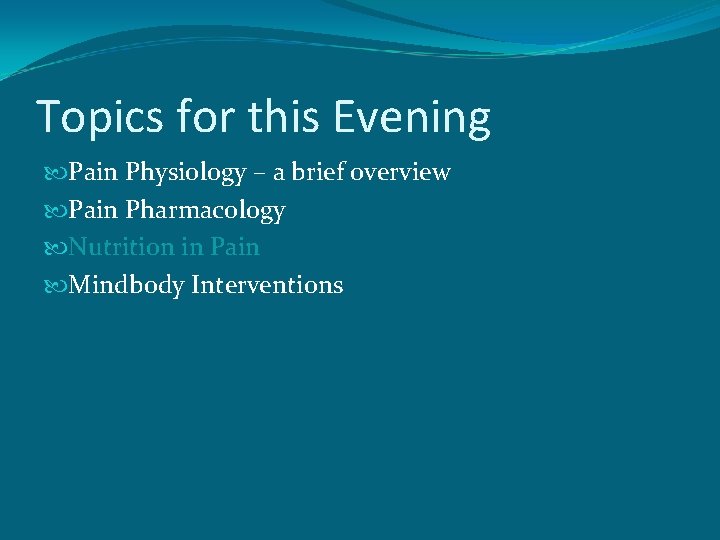 Topics for this Evening

Pain Physiology – a brief overview

Pain Pharmacology

Nutrition in Pain

Mindbody Interventions